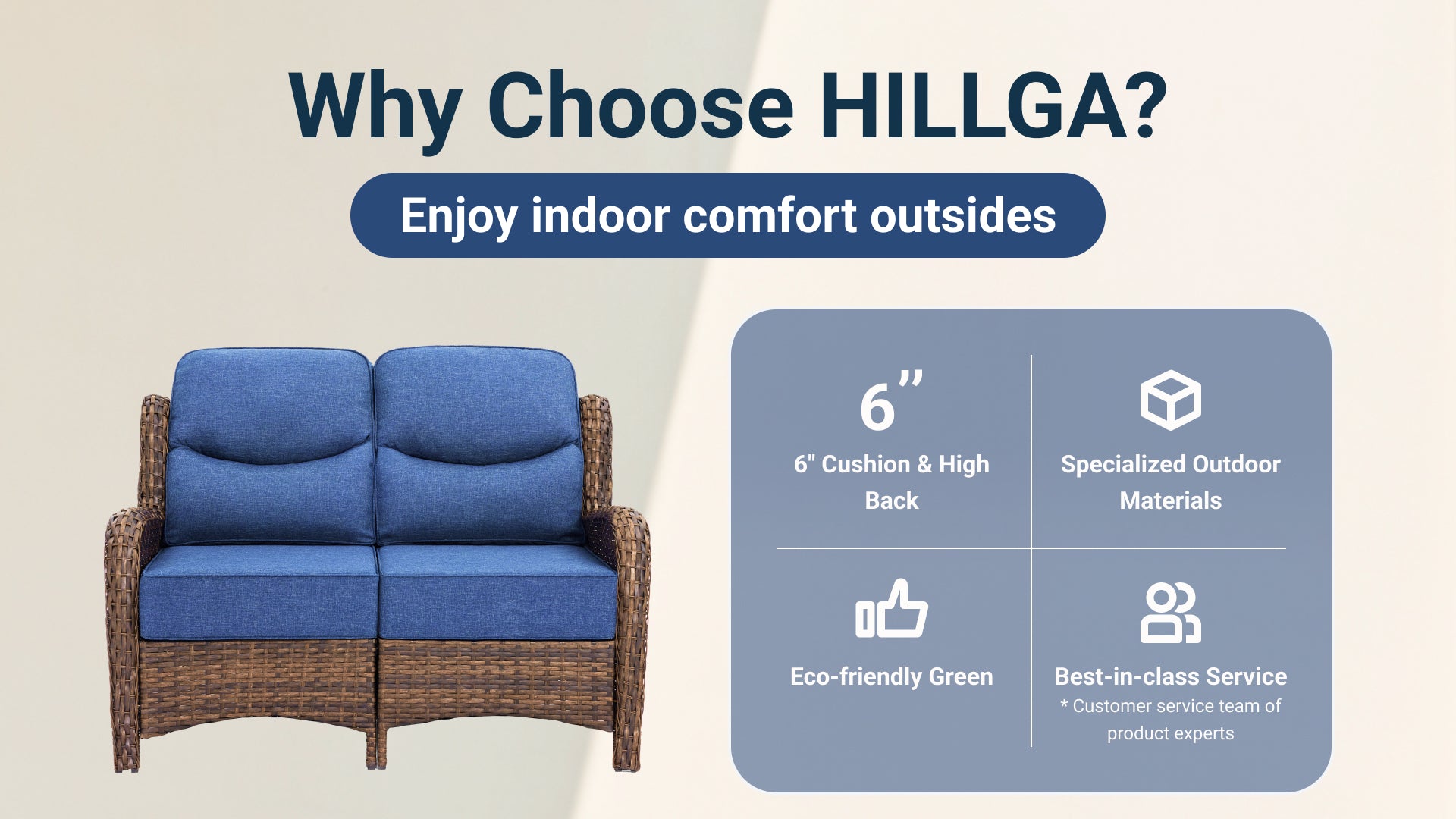 Why Choose HILLGA?

Enjoy indoor comfort outsides

6”

6" Cushion & High Back

Specialized Outdoor Materials

Eco-friendly Green

Best-in-class Service
* Customer service team of product experts